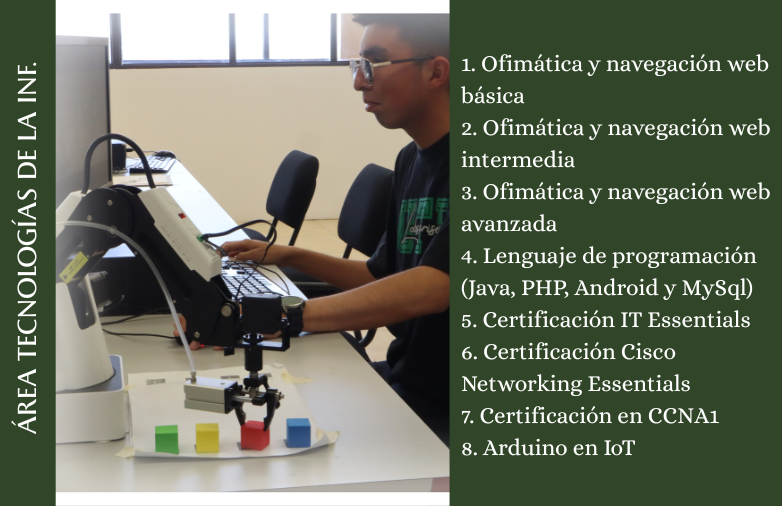 ÁREA TECNOLOGÍAS DE LA INF.

1. Ofimática y navegación web básica
2. Ofimática y navegación web intermedia
3. Ofimática y navegación web avanzada
4. Lenguaje de programación (Java, PHP, Android y MySql)
5. Certificación IT Essentials
6. Certificación Cisco Networking Essentials
7. Certificación en CCNA1
8. Arduino en IoT